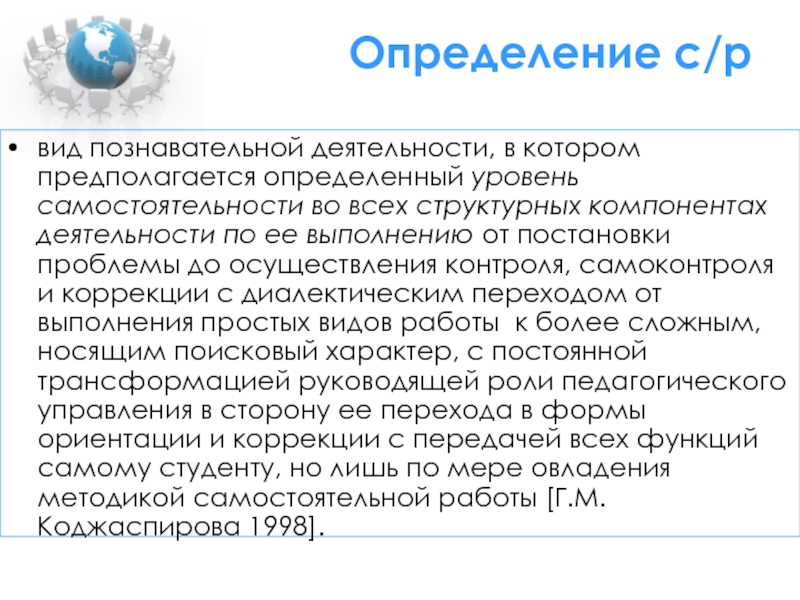 Определение с/р

• вид познавательной деятельности, в котором предполагается определенный уровень самостоятельности во всех структурных компонентах деятельности по ее выполнению от постановки проблемы до осуществления контроля, самоконтроля и коррекции с диалектическим переходом от выполнения простых видов работы  к более сложным, носящим поисковый характер, с постоянной трансформацией руководящей роли педагогического управления в сторону ее перехода в формы ориентации и коррекции с передачей всех функций самому студенту, но лишь по мере овладения методикой самостоятельной работы [Г.М. Коджаспирова 1998].